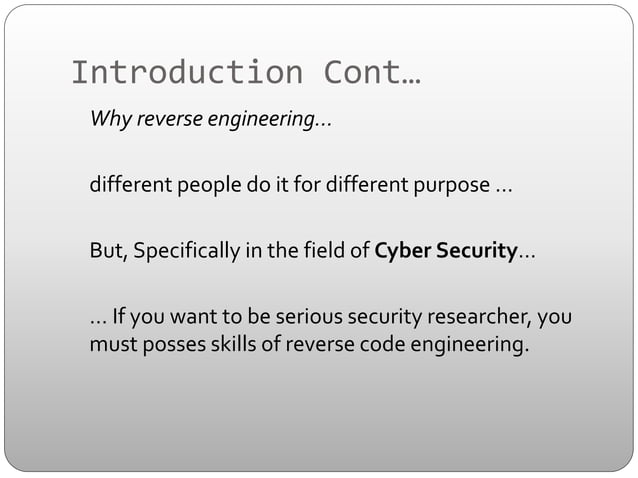 Introduction Cont…

Why reverse engineering…

different people do it for different purpose …

But, Specifically in the field of Cyber Security…

… If you want to be serious security researcher, you must posses skills of reverse code engineering.